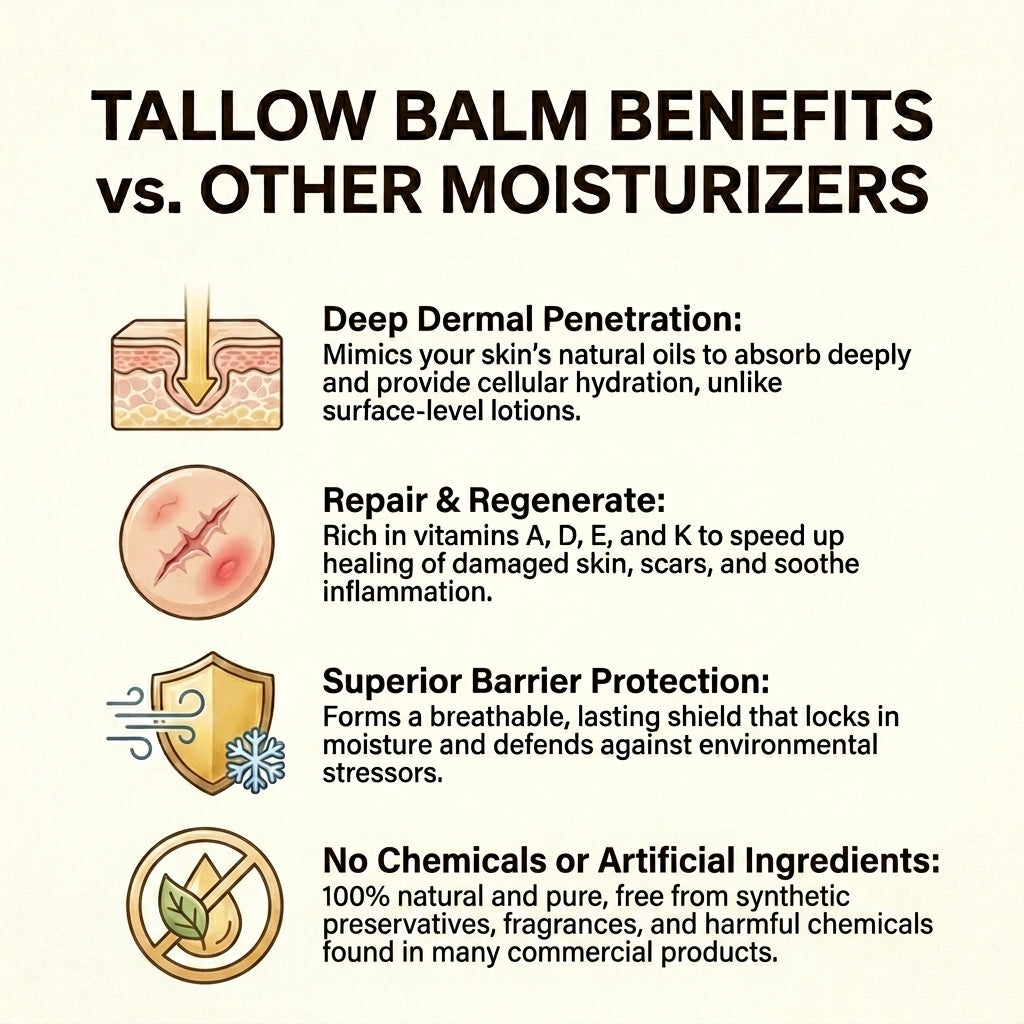 TALLOW BALM BENEFITS vs. OTHER MOISTURIZERS

Deep Dermal Penetration:
Mimics your skin's natural oils to absorb deeply and provide cellular hydration, unlike surface-level lotions.

Repair & Regenerate:
Rich in vitamins A, D, E, and K to speed up healing of damaged skin, scars, and soothe inflammation.

Superior Barrier Protection:
Forms a breathable, lasting shield that locks in moisture and defends against environmental stressors.

No Chemicals or Artificial Ingredients:
100% natural and pure, free from synthetic preservatives, fragrances, and harmful chemicals found in many commercial products.